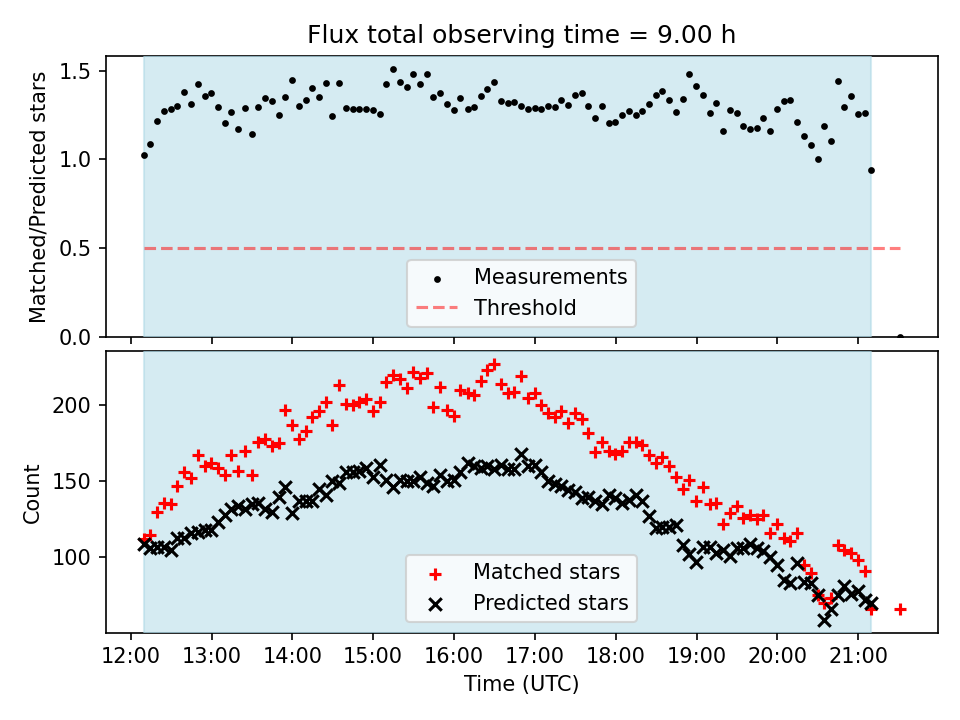 Flux total observing time = 9.00 h

Matched/Predicted stars

1.5
1.0
0.5
0.0

Measurements
Threshold

Count

200
150
100

Matched stars
Predicted stars

12:00 13:00 14:00 15:00 16:00 17:00 18:00 19:00 20:00 21:00

Time (UTC)